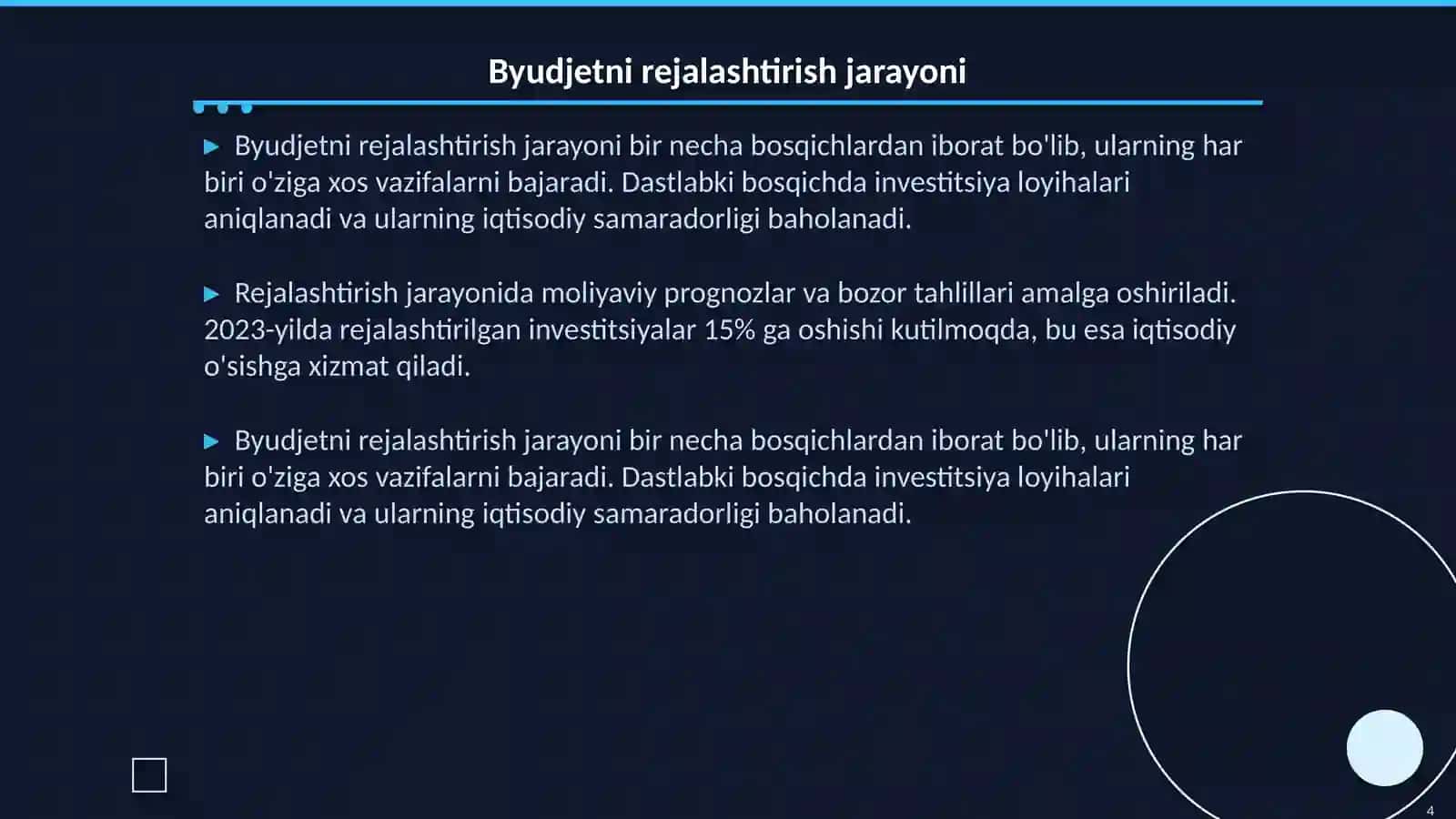 Byudjetni rejalashtirish jarayoni

▶ Byudjetni rejalashtirish jarayoni bir necha bosqichlardan iborat bo'lib, ularning har biri o'ziga xos vazifalarni bajaradi. Dastlabki bosqichda investitsiya loyihalari aniqlanadi va ularning iqtisodiy samaradorligi baholanadi.

▶ Rejalashtirish jarayonida moliyaviy prognozlar va bozor tahlillari amalga oshiriladi. 2023-yilda rejalashtirilgan investitsiyalar 15% ga oshishi kutilmoqda, bu esa iqtisodiy o'sishga xizmat qiladi.

▶ Byudjetni rejalashtirish jarayoni bir necha bosqichlardan iborat bo'lib, ularning har biri o'ziga xos vazifalarni bajaradi. Dastlabki bosqichda investitsiya loyihalari aniqlanadi va ularning iqtisodiy samaradorligi baholanadi.

4